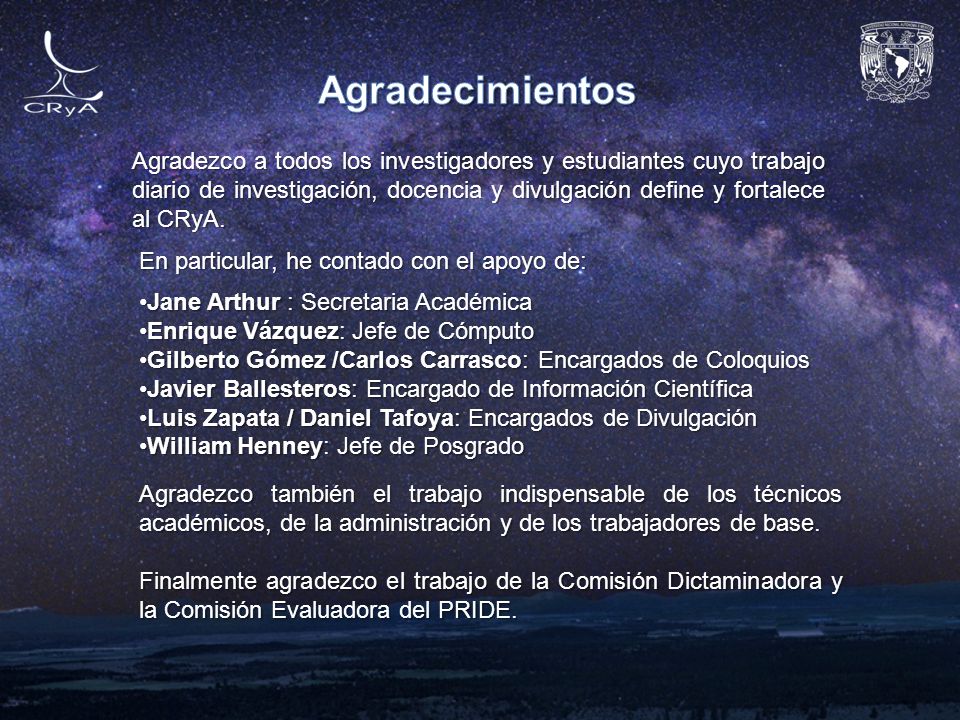 CRyA

Agradecimientos

Agradezco a todos los investigadores y estudiantes cuyo trabajo diario de investigación, docencia y divulgación define y fortalece al CRyA.

En particular, he contado con el apoyo de:

•Jane Arthur : Secretaria Académica
•Enrique Vázquez: Jefe de Cómputo
•Gilberto Gómez /Carlos Carrasco: Encargados de Coloquios
•Javier Ballesteros: Encargado de Información Científica
•Luis Zapata / Daniel Tafoya: Encargados de Divulgación
•William Henney: Jefe de Posgrado

Agradezco también el trabajo indispensable de los técnicos académicos, de la administración y de los trabajadores de base.

Finalmente agradezco el trabajo de la Comisión Dictaminadora y la Comisión Evaluadora del PRIDE.